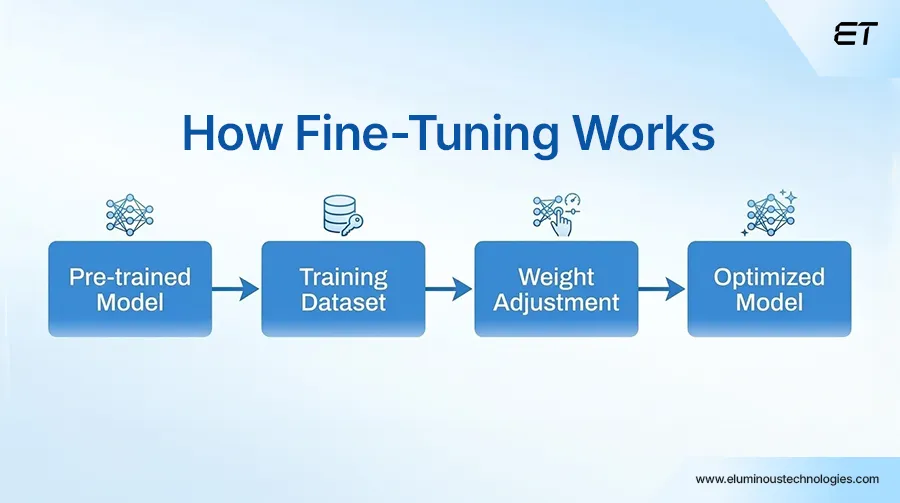 ET

How Fine-Tuning Works

Pre-trained Model

Training Dataset

Weight Adjustment

Optimized Model

www.eluminoustechnologies.com